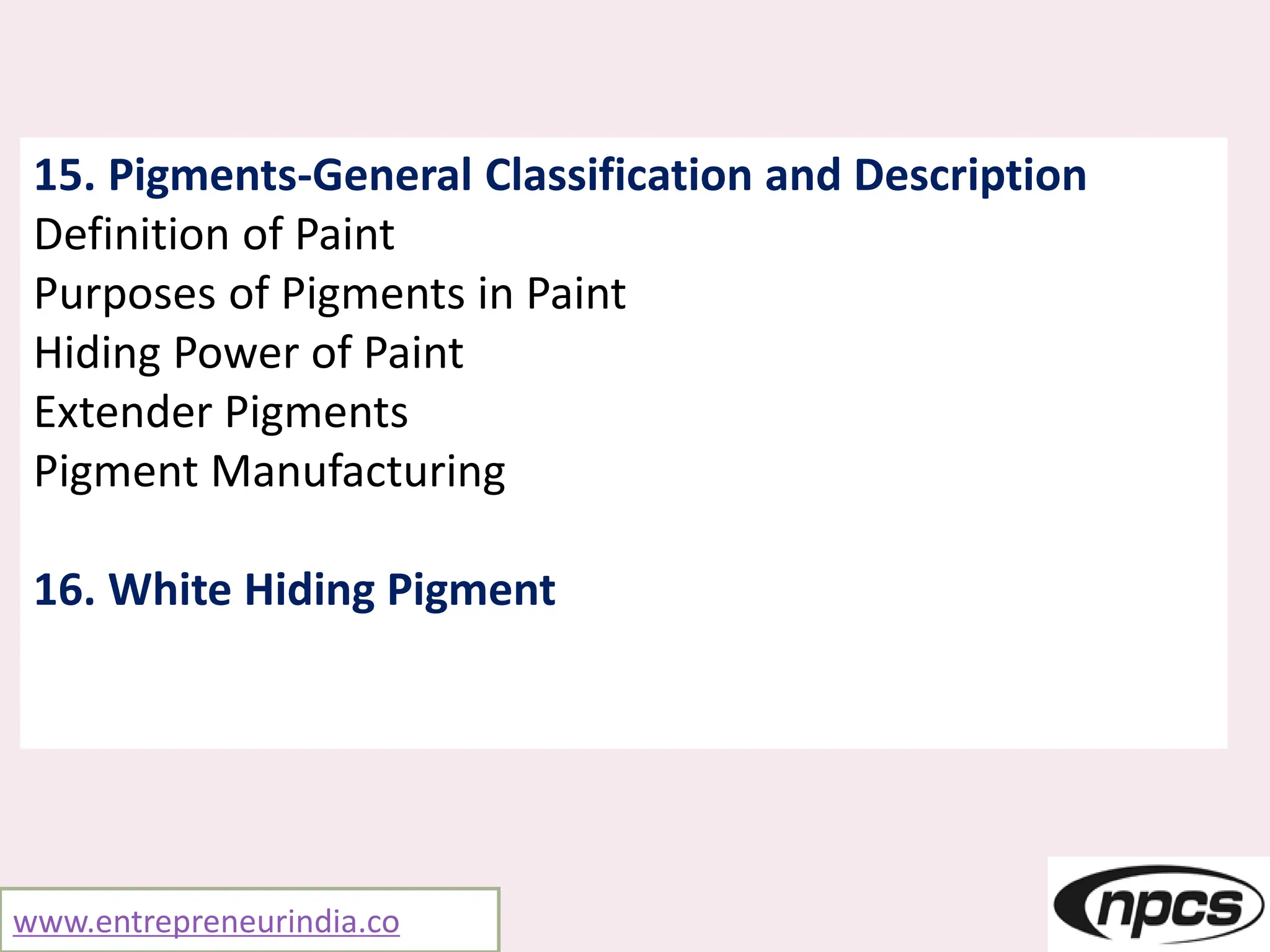 15. Pigments-General Classification and Description
Definition of Paint
Purposes of Pigments in Paint
Hiding Power of Paint
Extender Pigments
Pigment Manufacturing

16. White Hiding Pigment

www.entrepreneurindia.co

npcs